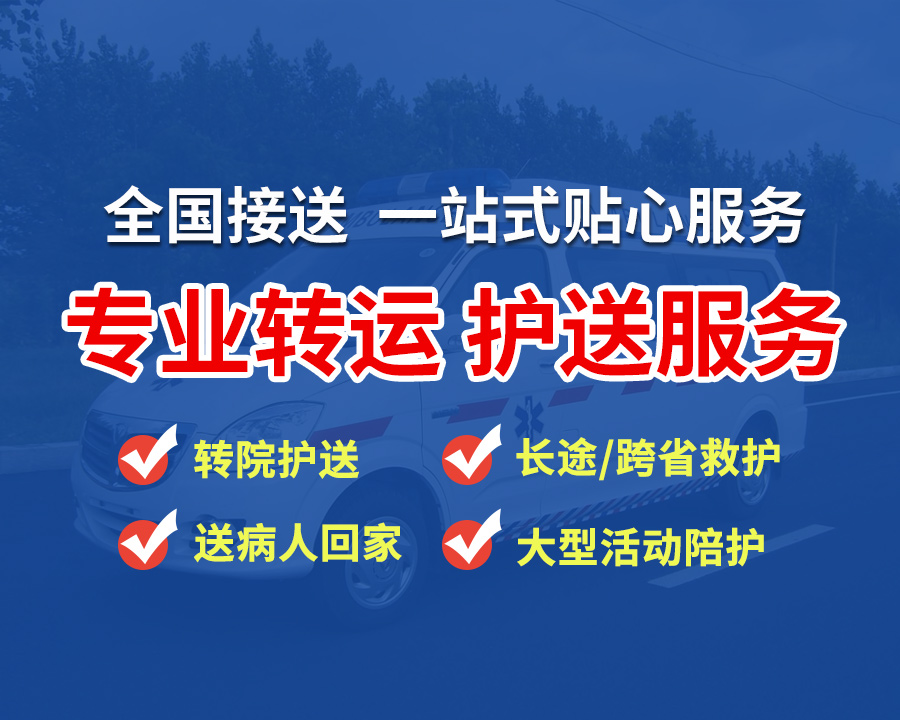 全国接送 一站式贴心服务

专业转运 护送服务

转院护送

长途/跨省救护

送病人回家

大型活动陪护